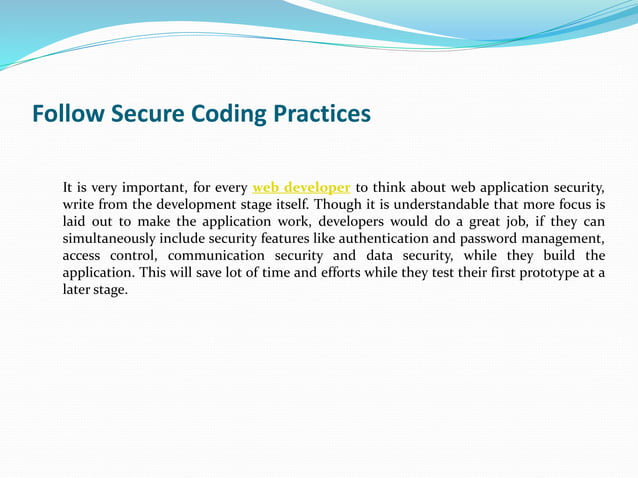 Follow Secure Coding Practices

It is very important, for every web developer to think about web application security, write from the development stage itself. Though it is understandable that more focus is laid out to make the application work, developers would do a great job, if they can simultaneously include security features like authentication and password management, access control, communication security and data security, while they build the application. This will save lot of time and efforts while they test their first prototype at a later stage.